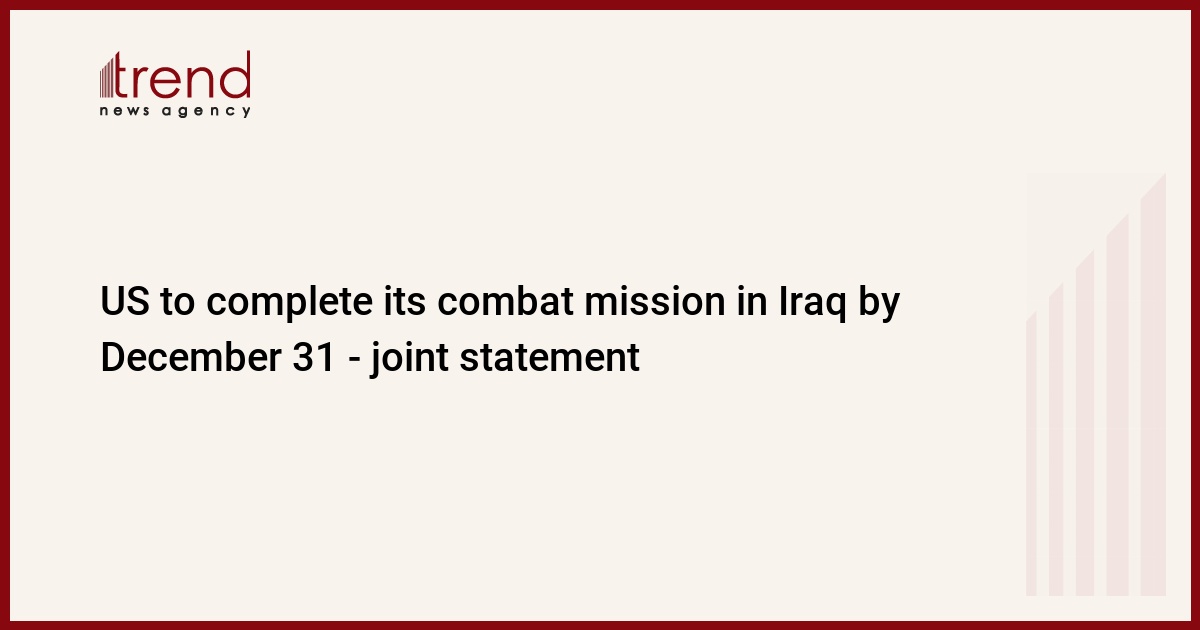 trend
news agency

US to complete its combat mission in Iraq by December 31 - joint statement